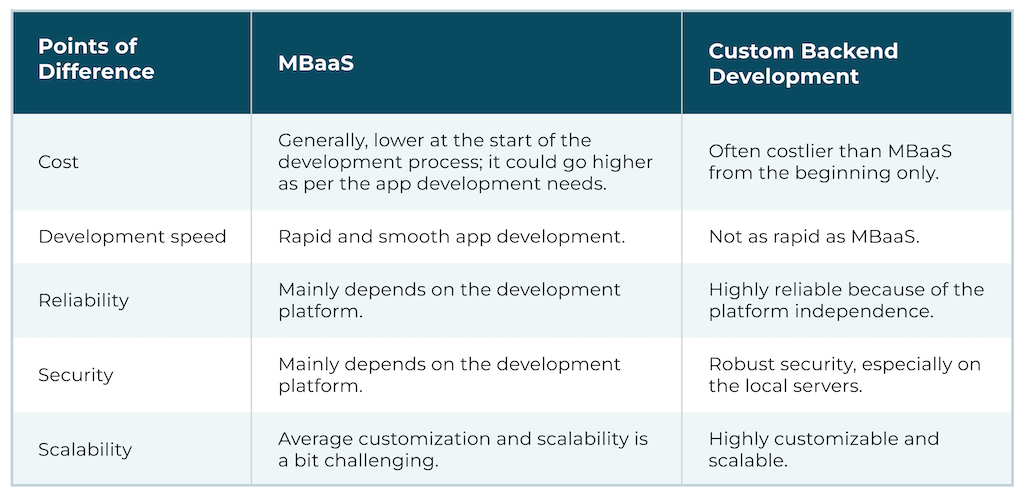 | Points of Difference | MBaaS | Custom Backend Development |
|---|---|---|
| Cost | Generally, lower at the start of the development process; it could go higher as per the app development needs. | Often costlier than MBaaS from the beginning only. |
| Development speed | Rapid and smooth app development. | Not as rapid as MBaaS. |
| Reliability | Mainly depends on the development platform. | Highly reliable because of the platform independence. |
| Security | Mainly depends on the development platform. | Robust security, especially on the local servers. |
| Scalability | Average customization and scalability is a bit challenging. | Highly customizable and scalable. |